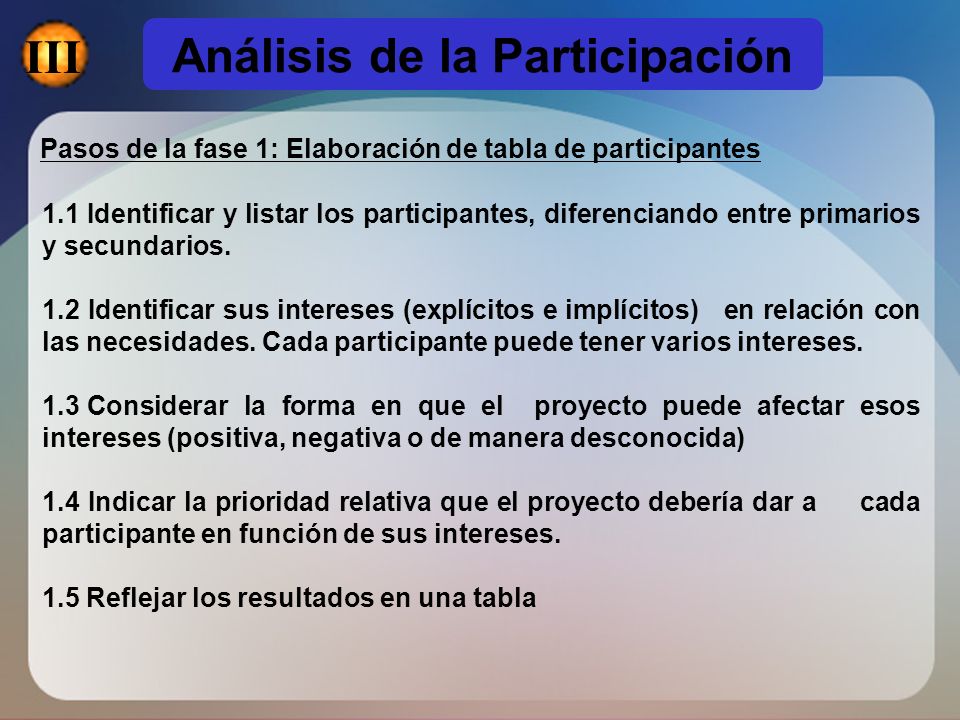 III

Análisis de la Participación

Pasos de la fase 1: Elaboración de tabla de participantes

1.1 Identificar y listar los participantes, diferenciando entre primarios y secundarios.

1.2 Identificar sus intereses (explícitos e implícitos) en relación con las necesidades. Cada participante puede tener varios intereses.

1.3 Considerar la forma en que el proyecto puede afectar esos intereses (positiva, negativa o de manera desconocida)

1.4 Indicar la prioridad relativa que el proyecto debería dar a cada participante en función de sus intereses.

1.5 Reflejar los resultados en una tabla